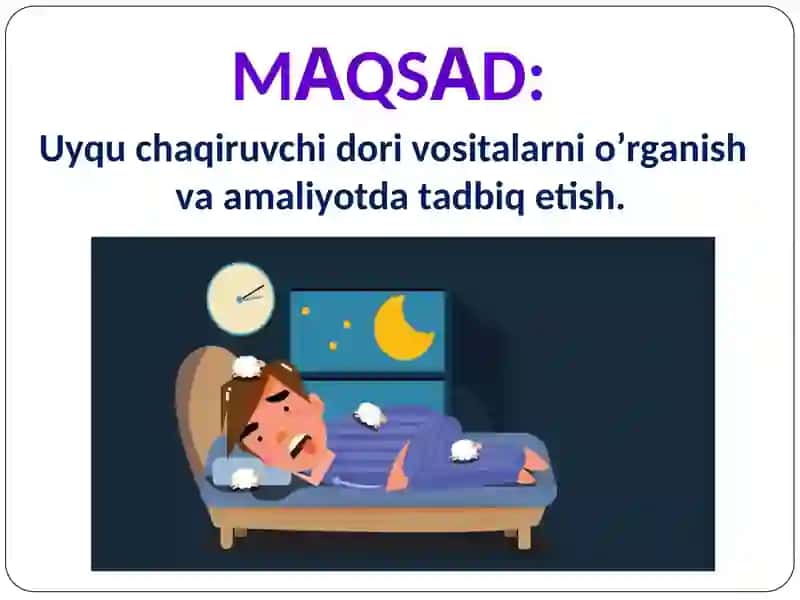 MAQSAD:

Uyqu chaqiruvchi dori vositalarni o’rganish va amaliyotda tadbiq etish.